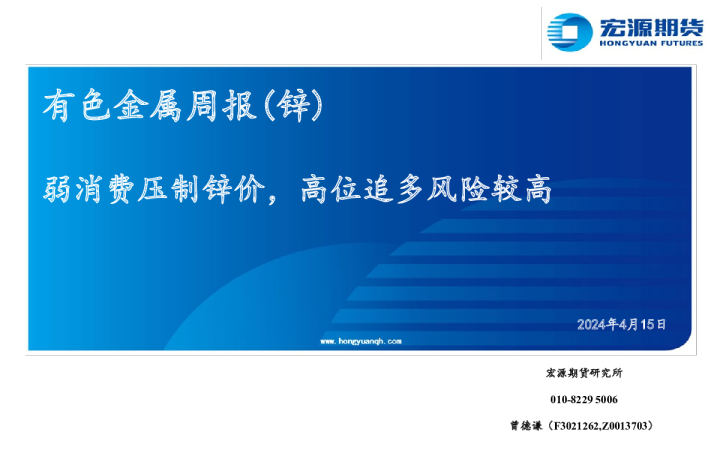 宏源期货
HONGYUAN FUTURES

有色金属周报(锌)

弱消费压制锌价，高位追多风险较高

2024年4月15日

www.hongyuanqh.com

宏源期货研究所

010-8229 5006

曾德谦（F3021262,Z0013703）